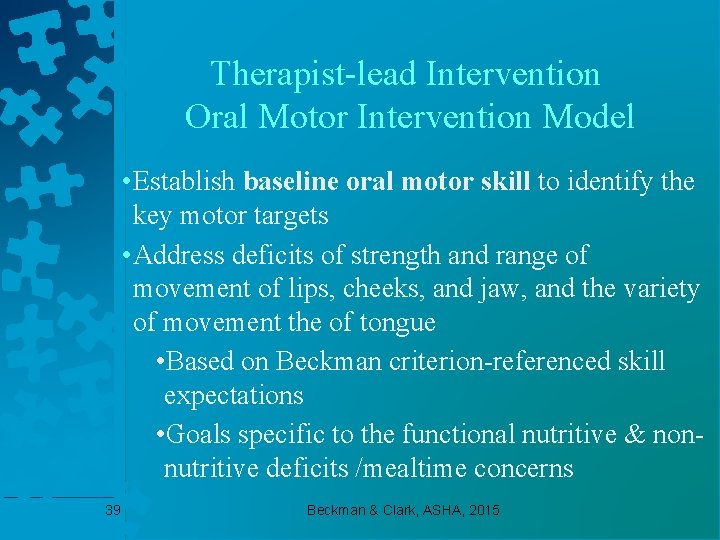 Therapist-lead Intervention
Oral Motor Intervention Model

•Establish baseline oral motor skill to identify the key motor targets

•Address deficits of strength and range of movement of lips, cheeks, and jaw, and the variety of movement the of tongue

•Based on Beckman criterion-referenced skill expectations

•Goals specific to the functional nutritive & non-nutritive deficits /mealtime concerns

39

Beckman & Clark, ASHA, 2015